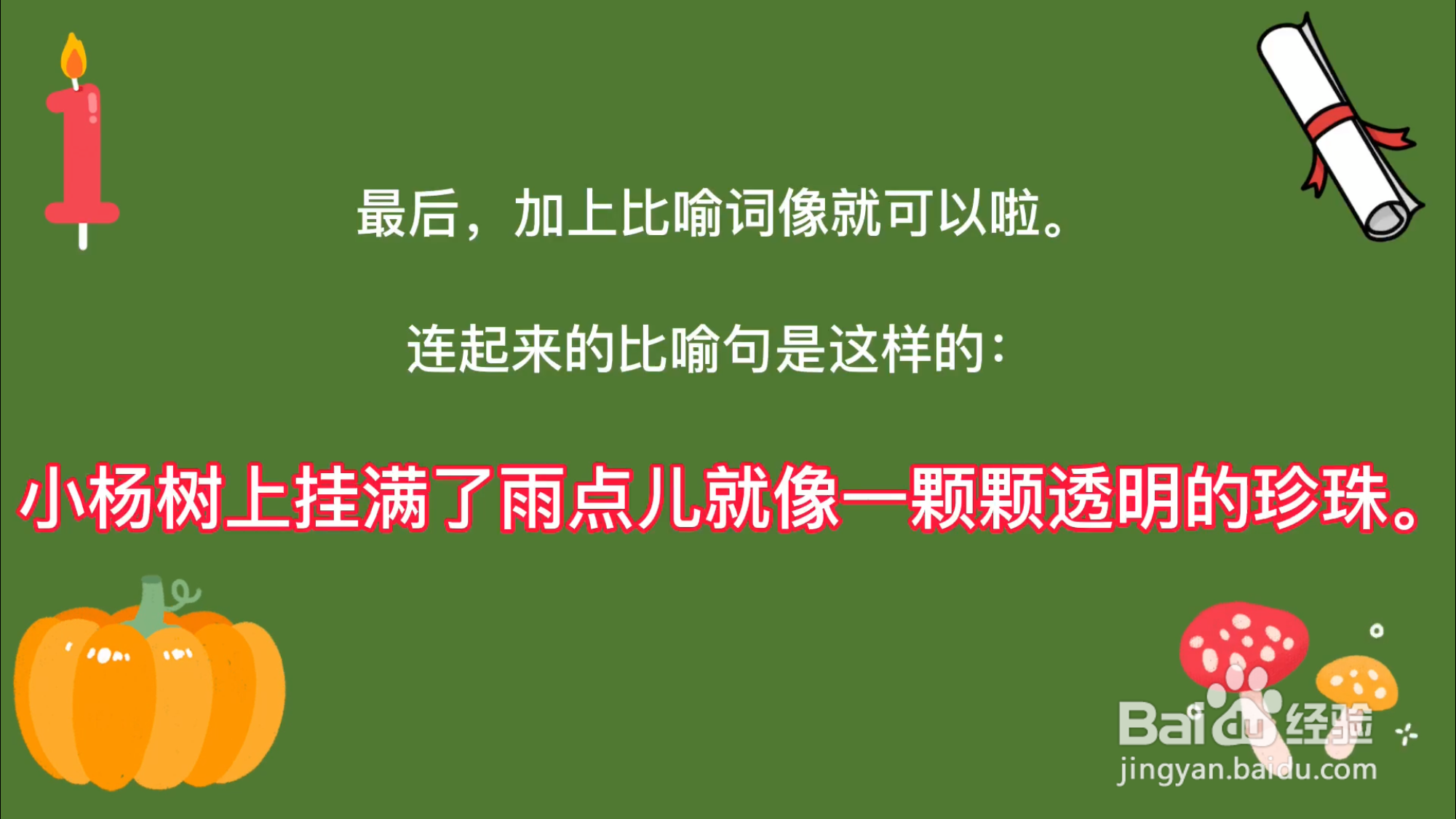 最后，加上比喻词像就可以啦。

连起来的比喻句是这样的：

小杨树上挂满了雨点儿就像一颗颗透明的珍珠。

Baidu经验
jingyan.baidu.com